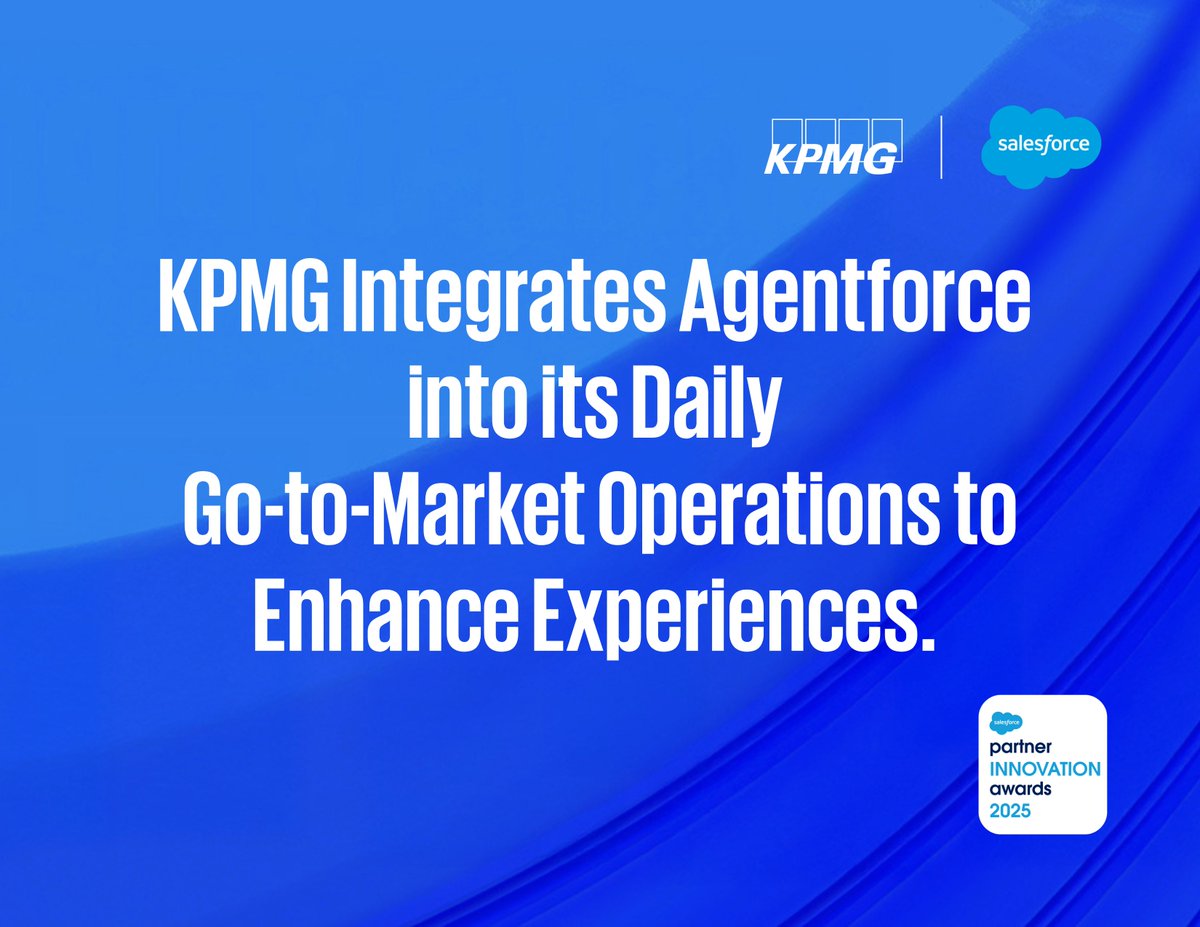 KPMG

salesforce

KPMG Integrates Agentforce into its Daily Go-to-Market Operations to Enhance Experiences.

salesforce
partner
INNOVATION
awards
2025